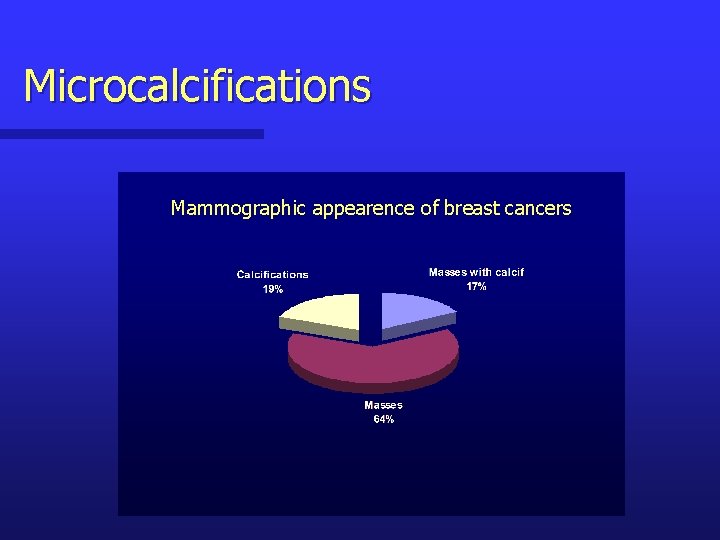 Microcalcifications

Mammographic appearence of breast cancers

Calcifications
19%

Masses with calcif
17%

Masses
64%